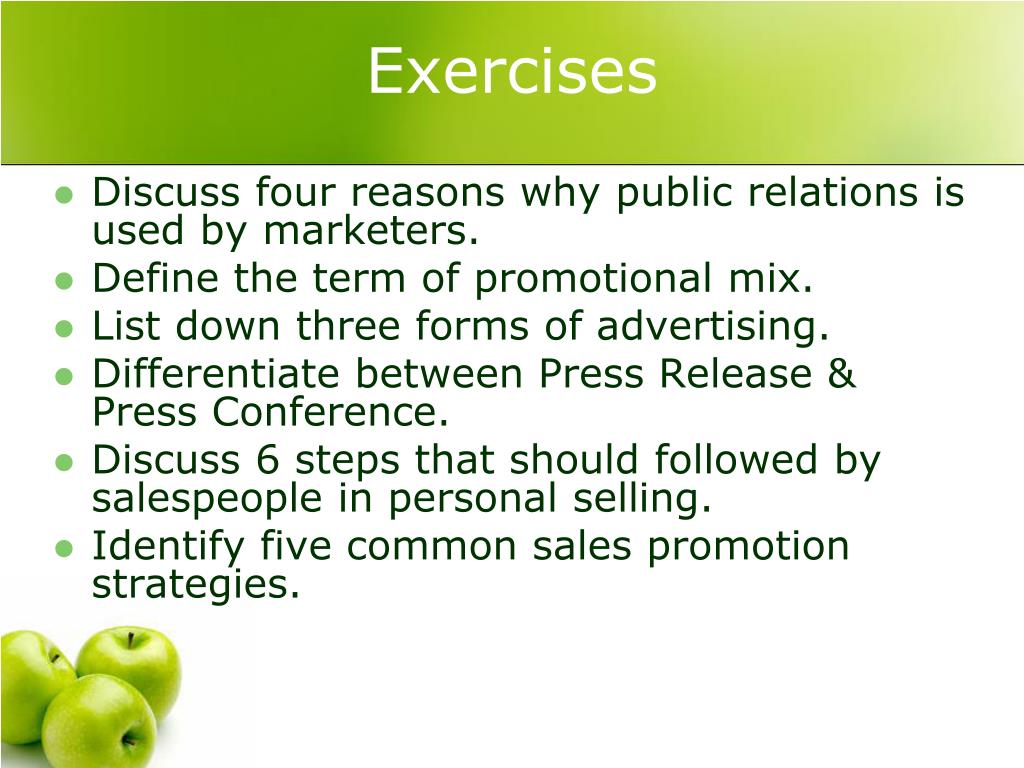 Exercises

- Discuss four reasons why public relations is used by marketers.
- Define the term of promotional mix.
- List down three forms of advertising.
- Differentiate between Press Release & Press Conference.
- Discuss 6 steps that should followed by salespeople in personal selling.
- Identify five common sales promotion strategies.